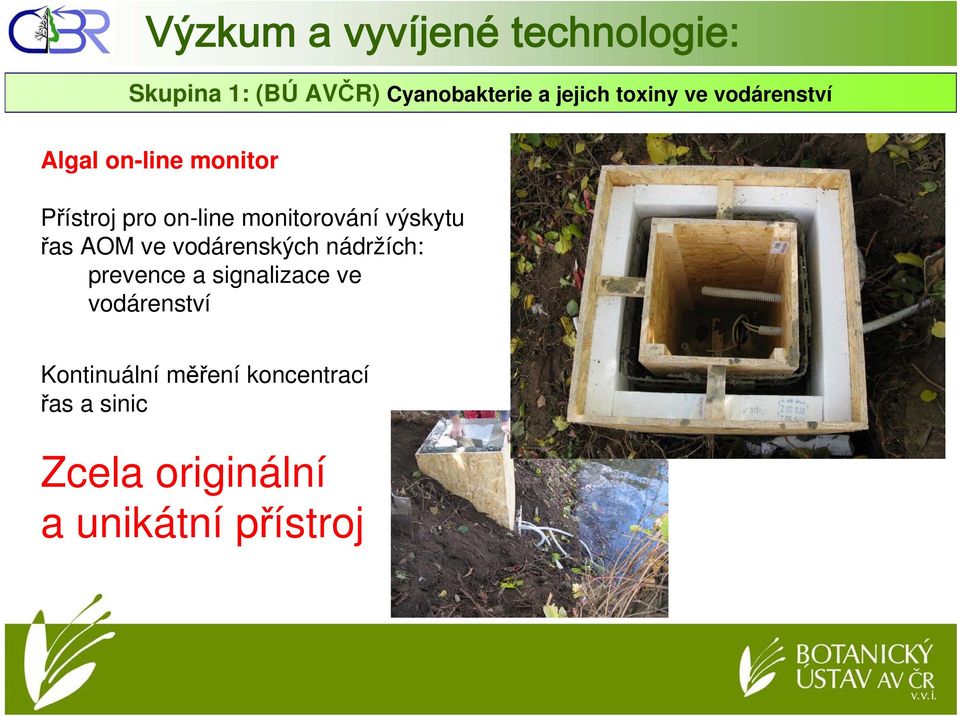 CBR

Výzkum a vyvíjené technologie:

Skupina 1: (BÚ AVČR) Cyanobakterie a jejich toxiny ve vodárenství

Algal on-line monitor

Přístroj pro on-line monitorování výskytu řas AOM ve vodárenských nádržích:
prevence a signalizace ve vodárenství

Kontinuální měření koncentrací řas a sinic

Zcela originální a unikátní přístroj

BOTANICKÝ ÚSTAV AV ČR v.v.i.